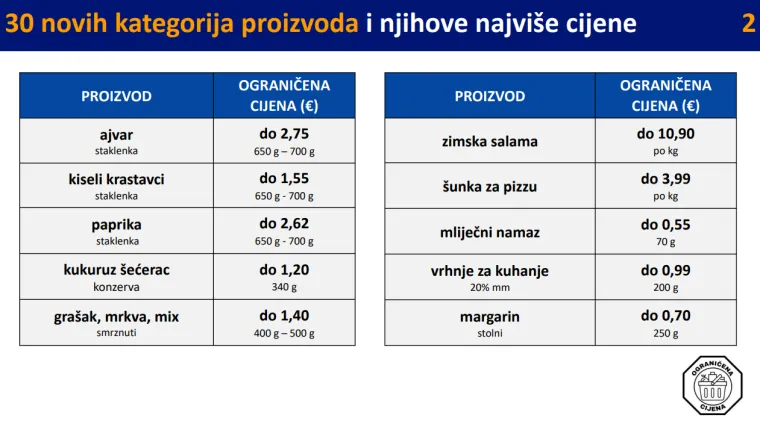 30 novih kategorija proizvoda i njihove najviše cijene 2

| PROIZVOD | OGRANIČENA CIJENA (€) |
|---|---|
| ajvar staklenka | do 2,75 650 g – 700 g |
| kiseli krastavci staklenka | do 1,55 650 g - 700 g |
| paprika staklenka | do 2,62 650 g - 700 g |
| kukuruz šećerac konzerva | do 1,20 340 g |
| grašak, mrkva, mix smrznuti | do 1,40 400 g – 500 g |

| PROIZVOD | OGRANIČENA CIJENA (€) |
|---|---|
| zimska salama | do 10,90 po kg |
| šunka za pizzu | do 3,99 po kg |
| mliječni namaz | do 0,55 70 g |
| vrhnje za kuhanje 20% mm | do 0,99 200 g |
| margarin stolni | do 0,70 250 g |

OGRANIČENA CIJENA